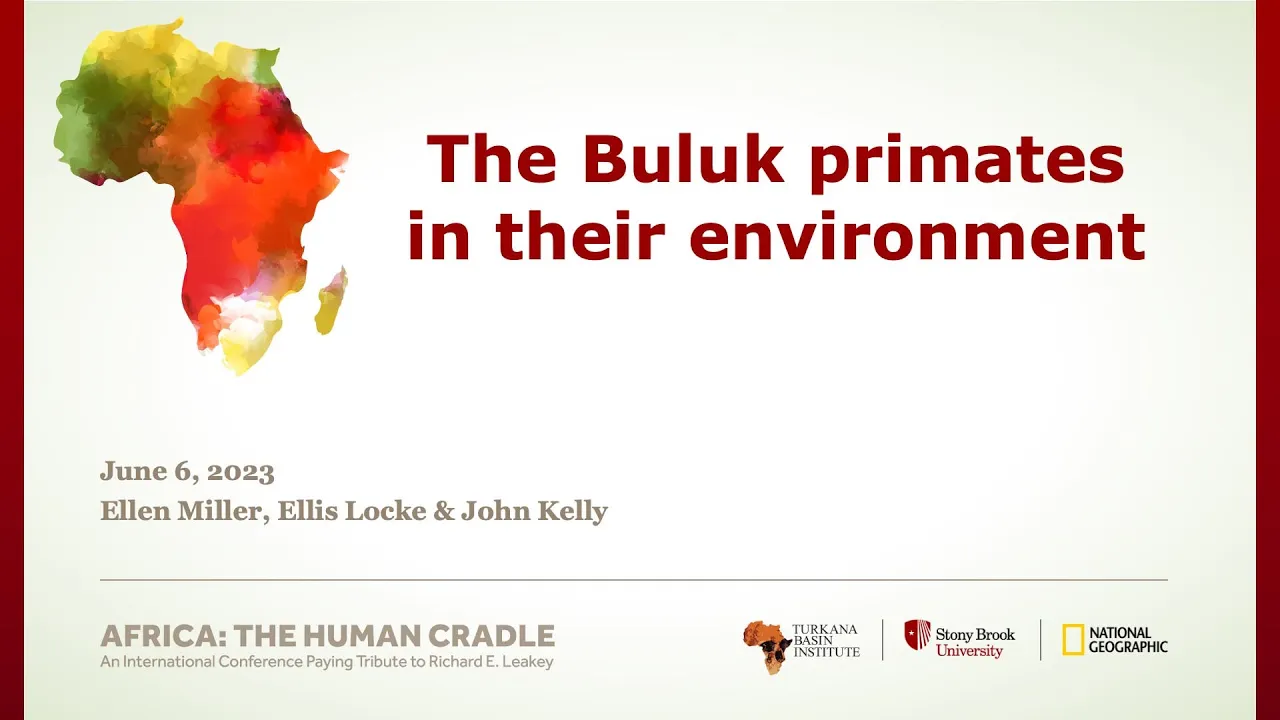 The Buluk primates in their environment

June 6, 2023
Ellen Miller, Ellis Locke & John Kelly

AFRICA: THE HUMAN CRADLE
An International Conference Paying Tribute to Richard E. Leakey

TURKANA BASIN INSTITUTE

Stony Brook University

NATIONAL GEOGRAPHIC